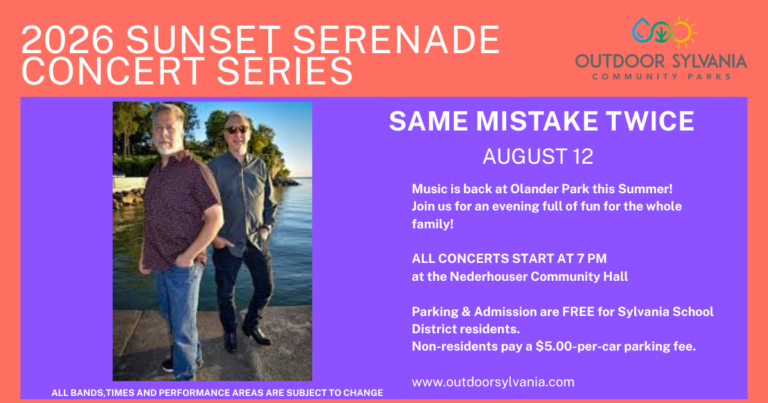 2026 SUNSET SERENADE CONCERT SERIES

OUTDOOR SYLVANIA
COMMUNITY PARKS

SAME MISTAKE TWICE

AUGUST 12

Music is back at Olander Park this Summer! Join us for an evening full of fun for the whole family!

ALL CONCERTS START AT 7 PM at the Nederhouser Community Hall

Parking & Admission are FREE for Sylvania School District residents.
Non-residents pay a $5.00-per-car parking fee.

www.outdoorsylvania.com

ALL BANDS,TIMES AND PERFORMANCE AREAS ARE SUBJECT TO CHANGE